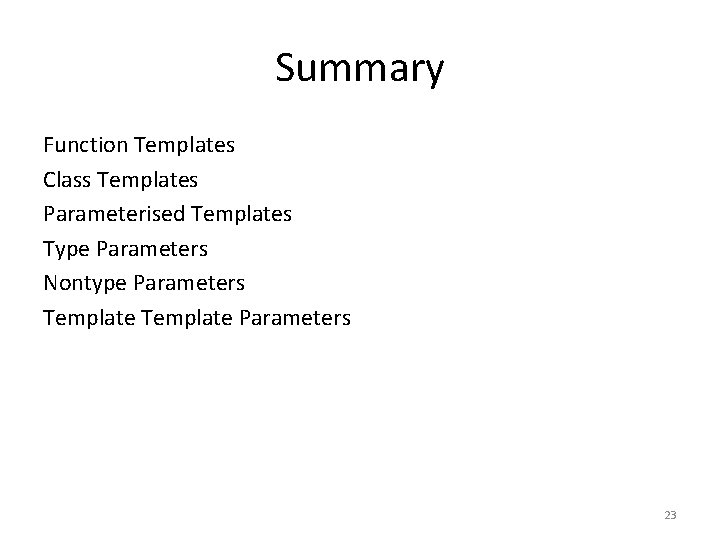 Summary

Function Templates
Class Templates
Parameterised Templates
Type Parameters
Nontype Parameters
Template Template Parameters

23